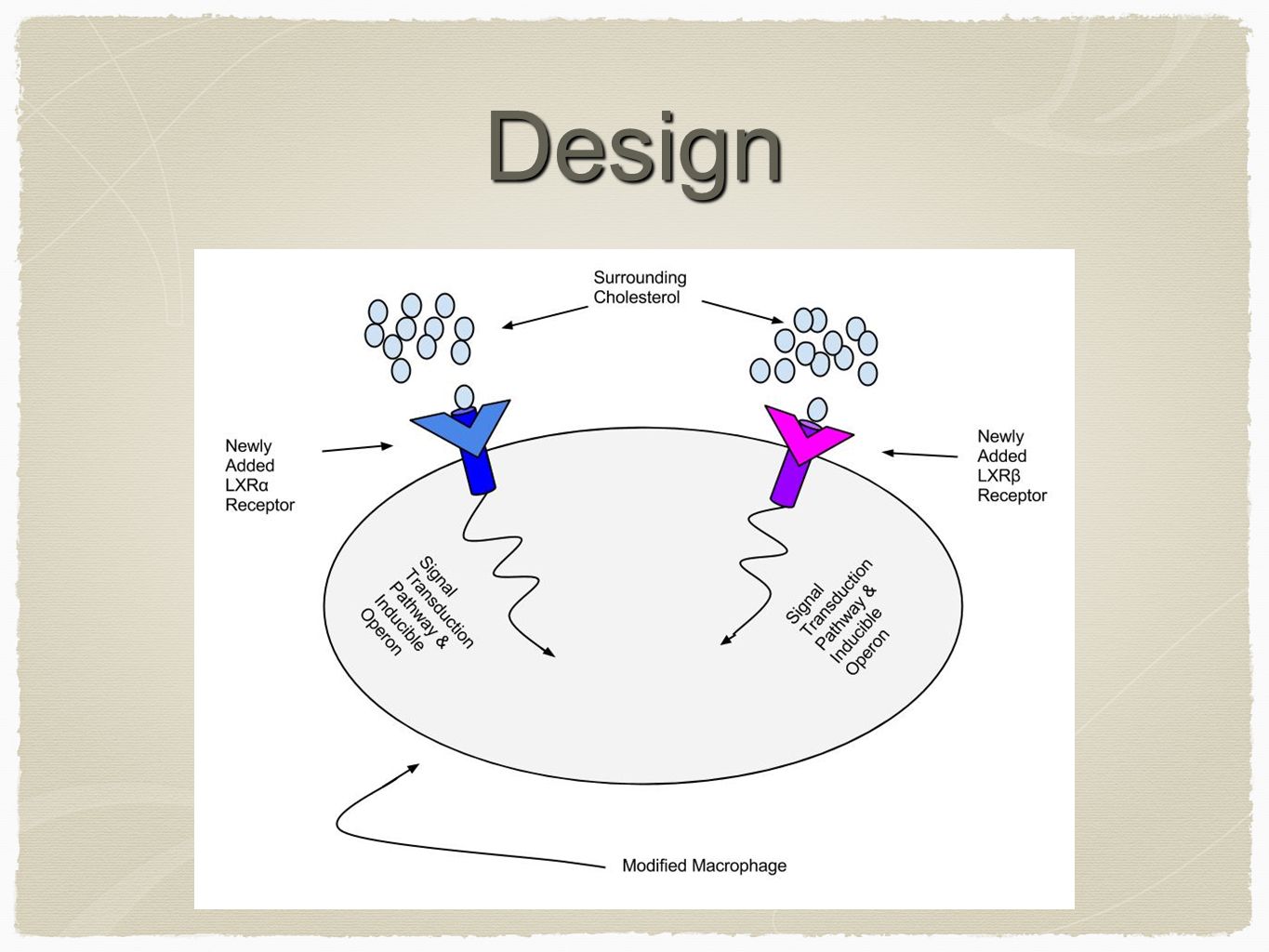 Design

Surrounding Cholesterol

Newly Added LXRα Receptor

Newly Added LXRβ Receptor

Signal Transduction Pathway & Inducible Operon

Signal Transduction Pathway & Inducible Operon

Modified Macrophage